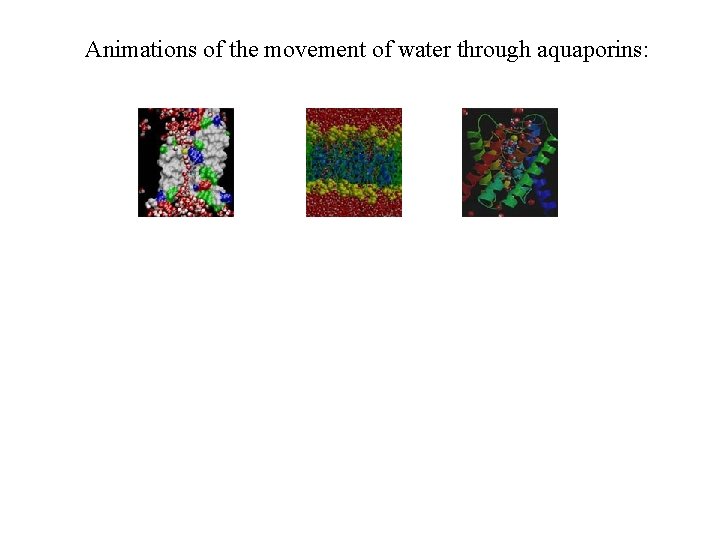 Animations of the movement of water through aquaporins: